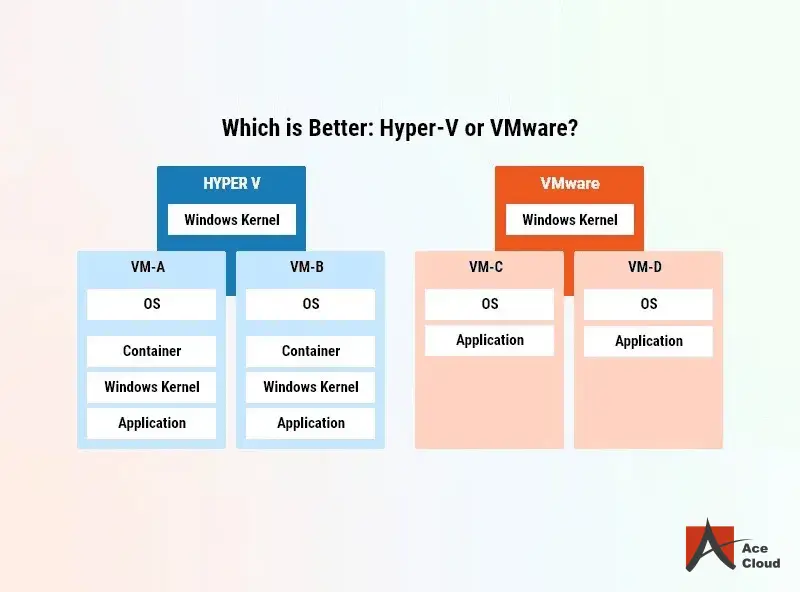 Which is Better: Hyper-V or VMware?

HYPER V

Windows Kernel

VM-A

OS

Container

Windows Kernel

Application

VM-B

OS

Container

Windows Kernel

Application

VMware

Windows Kernel

VM-C

OS

Application

VM-D

OS

Application

Ace Cloud